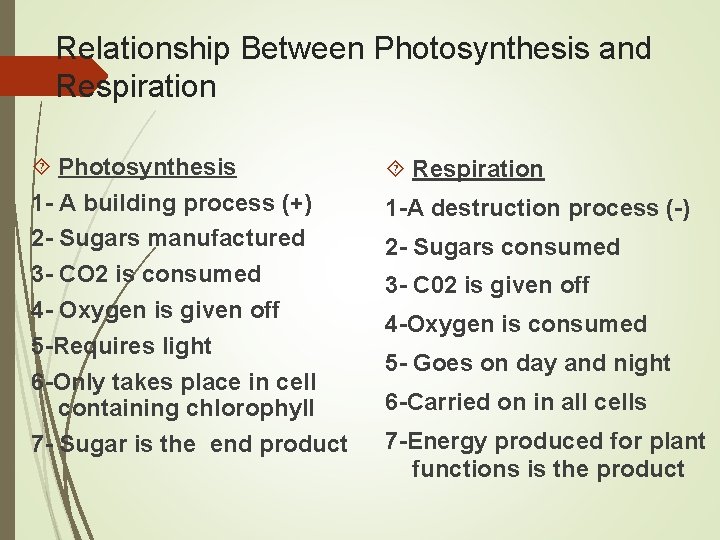 Relationship Between Photosynthesis and Respiration

Photosynthesis

1- A building process (+)

2- Sugars manufactured

3- CO2 is consumed

4- Oxygen is given off

5-Requires light

6-Only takes place in cell containing chlorophyll

7- Sugar is the end product

Respiration

1-A destruction process (-)

2- Sugars consumed

3- C02 is given off

4-Oxygen is consumed

5- Goes on day and night

6-Carried on in all cells

7-Energy produced for plant functions is the product